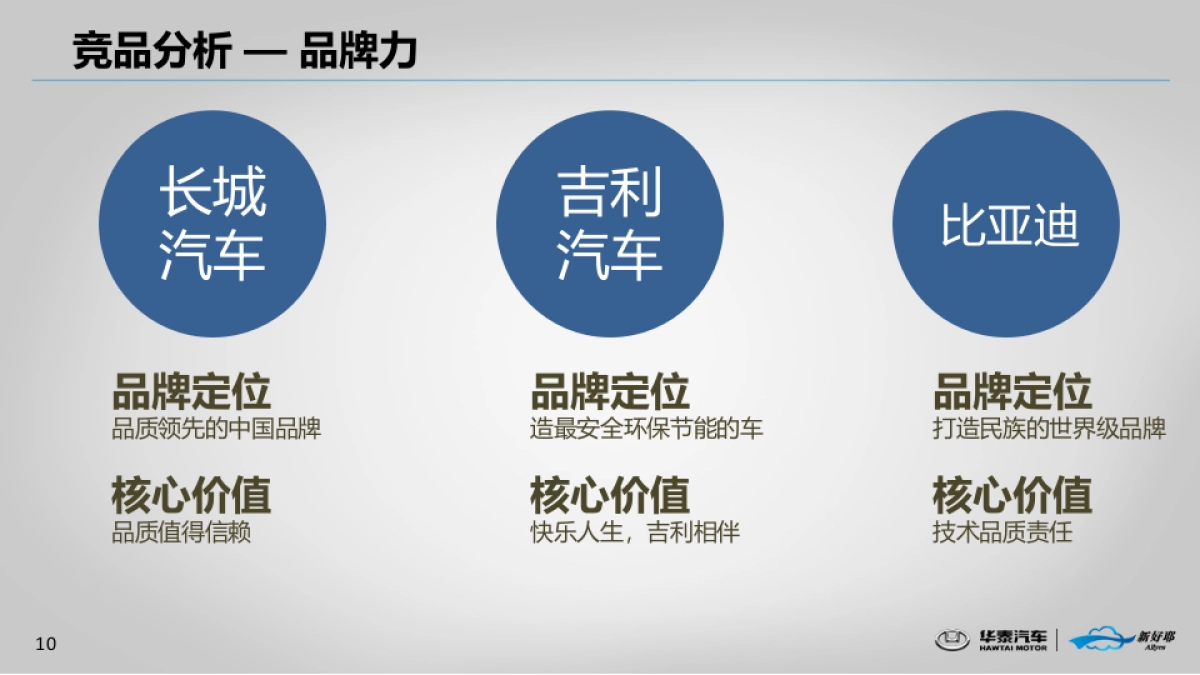 竞品分析 — 品牌力

长城汽车

品牌定位
品质领先的中国品牌

核心价值
品质值得信赖

吉利汽车

品牌定位
造最安全环保节能的车

核心价值
快乐人生，吉利相伴

比亚迪

品牌定位
打造民族的世界级品牌

核心价值
技术品质责任

10

华泰汽车
HAWTAI MOTOR

新好耶
Allyes